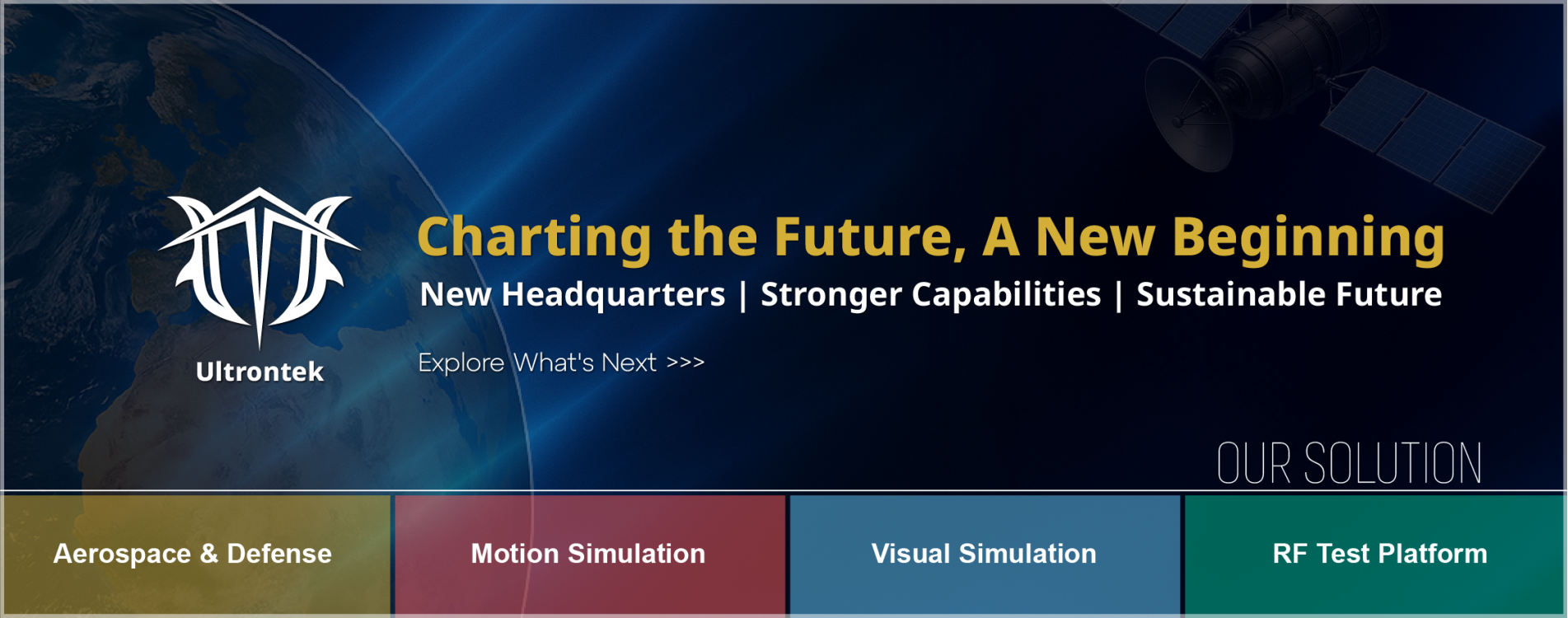 Ultrontek

Charting the Future, A New Beginning

New Headquarters | Stronger Capabilities | Sustainable Future

Explore What's Next >>>

OUR SOLUTION

Aerospace & Defense

Motion Simulation

Visual Simulation

RF Test Platform